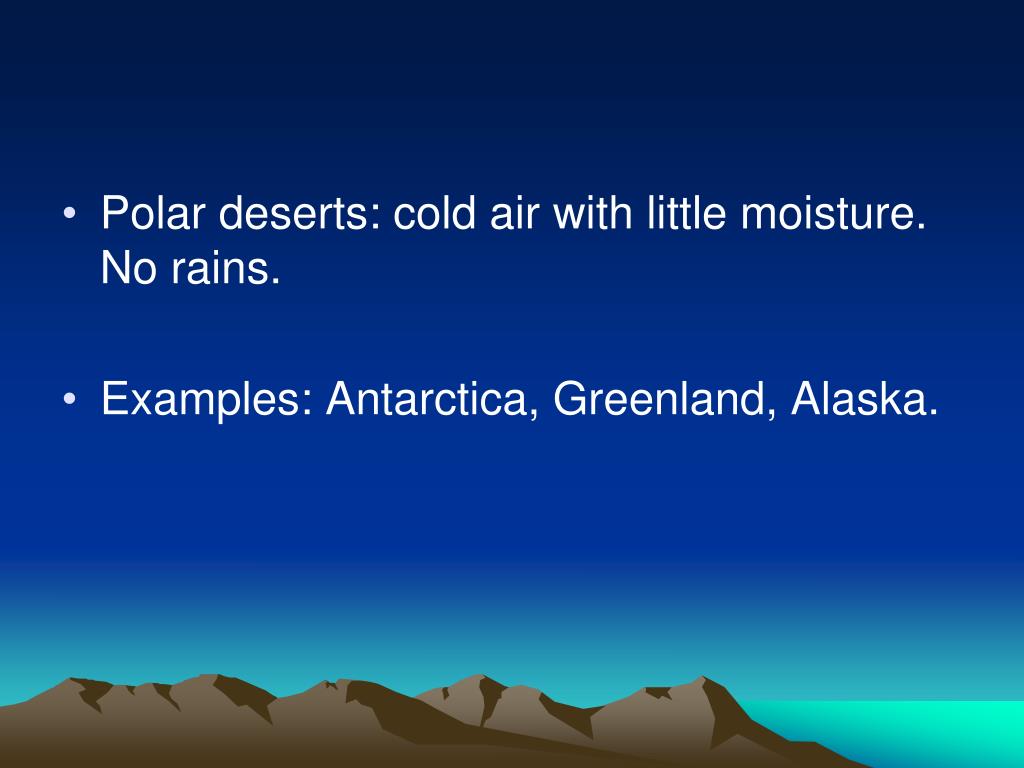 • Polar deserts: cold air with little moisture. No rains.

• Examples: Antarctica, Greenland, Alaska.